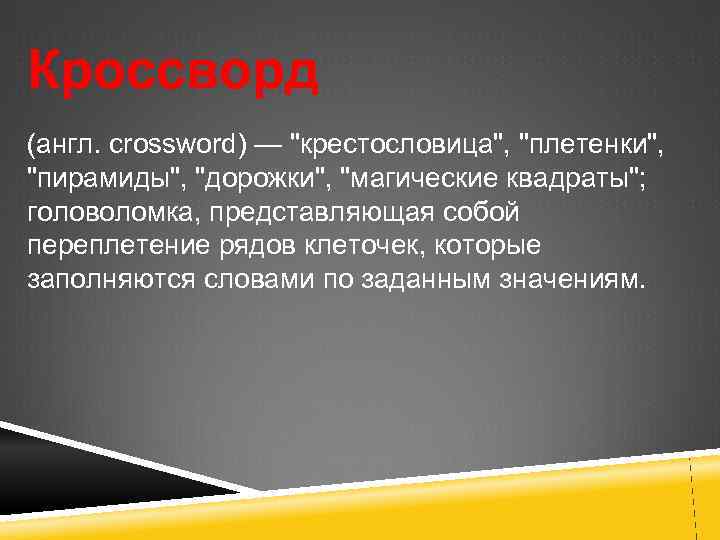 Кроссворд

(англ. crossword) — "крестословица", "плетенки", "пирамиды", "дорожки", "магические квадраты"; головоломка, представляющая собой переплетение рядов клеточек, которые заполняются словами по заданным значениям.